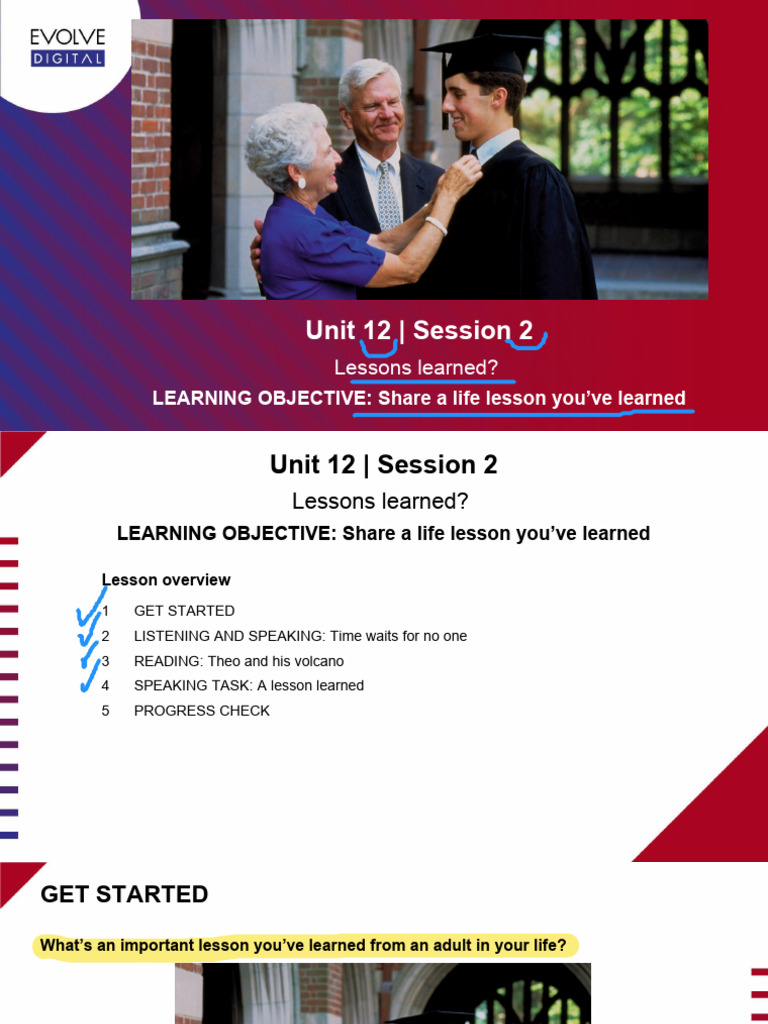 EVOLVE
DIGITAL

Unit 12 | Session 2

Lessons learned?

LEARNING OBJECTIVE: Share a life lesson you've learned

Unit 12 | Session 2

Lessons learned?

LEARNING OBJECTIVE: Share a life lesson you've learned

Lesson overview

1 GET STARTED
2 LISTENING AND SPEAKING: Time waits for no one
3 READING: Theo and his volcano
4 SPEAKING TASK: A lesson learned
5 PROGRESS CHECK

GET STARTED

What's an important lesson you've learned from an adult in your life?